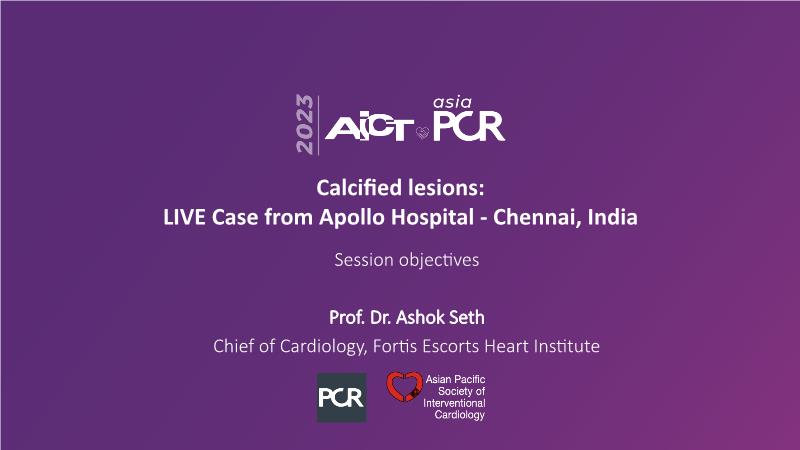 2023 AICT asia PCR

Calcified lesions:
LIVE Case from Apollo Hospital - Chennai, India

Session objectives

Prof. Dr. Ashok Seth

Chief of Cardiology, Fortis Escorts Heart Institute

PCR

Asian Pacific Society of Interventional Cardiology